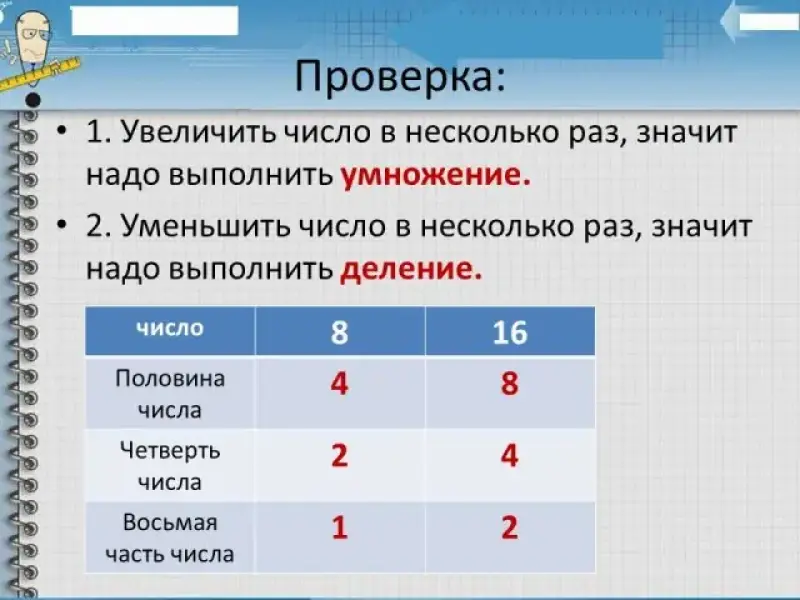 Проверка:

• 1. Увеличить число в несколько раз, значит надо выполнить умножение.

• 2. Уменьшить число в несколько раз, значит надо выполнить деление.

| число | 8 | 16 |
|---|---|---|
| Половина числа | 4 | 8 |
| Четверть числа | 2 | 4 |
| Восьмая часть числа | 1 | 2 |